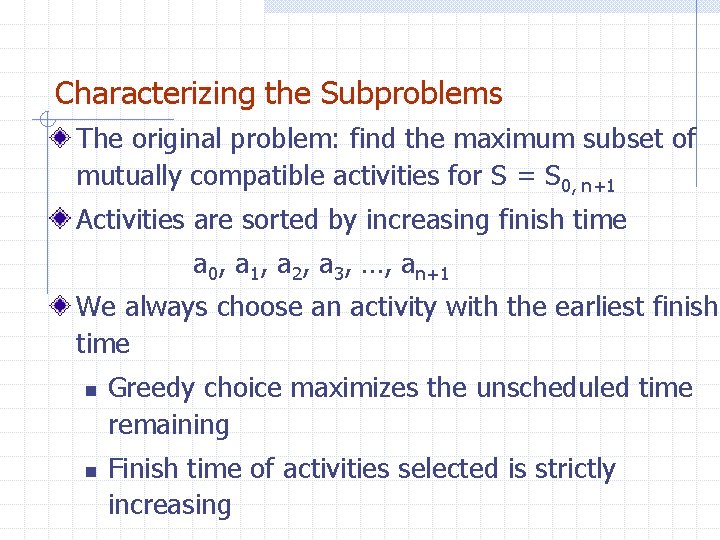 Characterizing the Subproblems

The original problem: find the maximum subset of mutually compatible activities for $S = S_{0, n+1}$

Activities are sorted by increasing finish time

$a_0, a_1, a_2, a_3, \ldots, a_{n+1}$

We always choose an activity with the earliest finish time

Greedy choice maximizes the unscheduled time remaining

Finish time of activities selected is strictly increasing